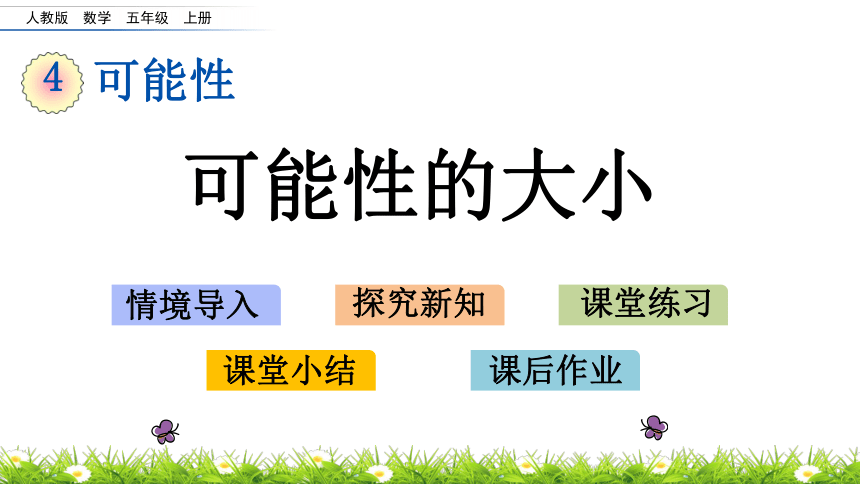 人教版 数学 五年级 上册

4 可能性

可能性的大小

情境导入

探究新知

课堂练习

课堂小结

课后作业